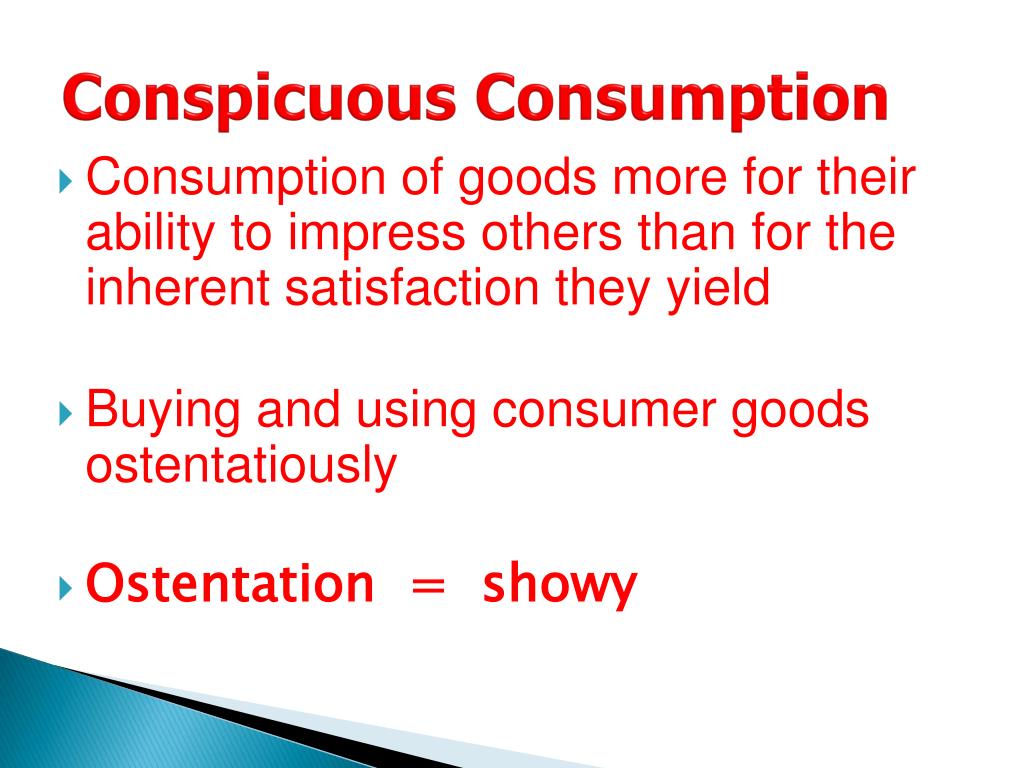 Conspicuous Consumption

Consumption of goods more for their ability to impress others than for the inherent satisfaction they yield

Buying and using consumer goods ostentatiously

Ostentation = showy